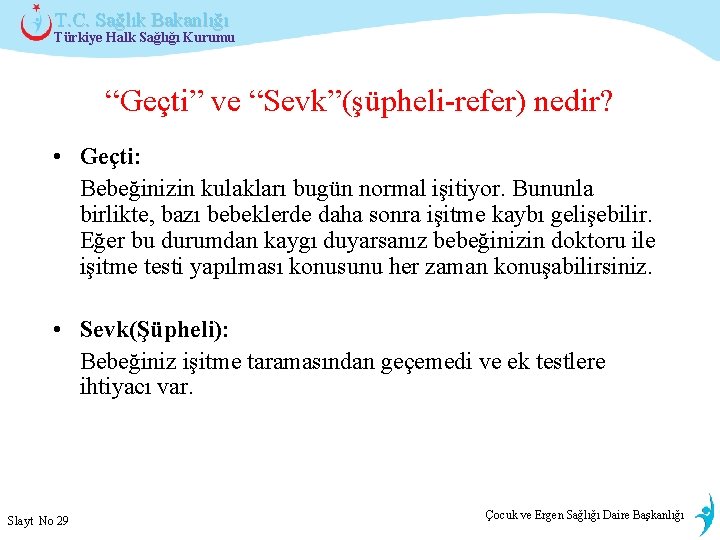 T.C. Sağlık Bakanlığı
Türkiye Halk Sağlığı Kurumu

“Geçti” ve “Sevk”(şüpheli-refer) nedir?

• Geçti:
Bebeğinizin kulakları bugün normal işitiyor. Bununla birlikte, bazı bebeklerde daha sonra işitme kaybı gelişebilir. Eğer bu durumdan kaygı duyarsanız bebeğinizin doktoru ile işitme testi yapılması konusunu her zaman konuşabilirsiniz.

• Sevk(Şüpheli):
Bebeğiniz işitme taramasından geçemedi ve ek testlere ihtiyacı var.

Slayt No 29

Çocuk ve Ergen Sağlığı Daire Başkanlığı